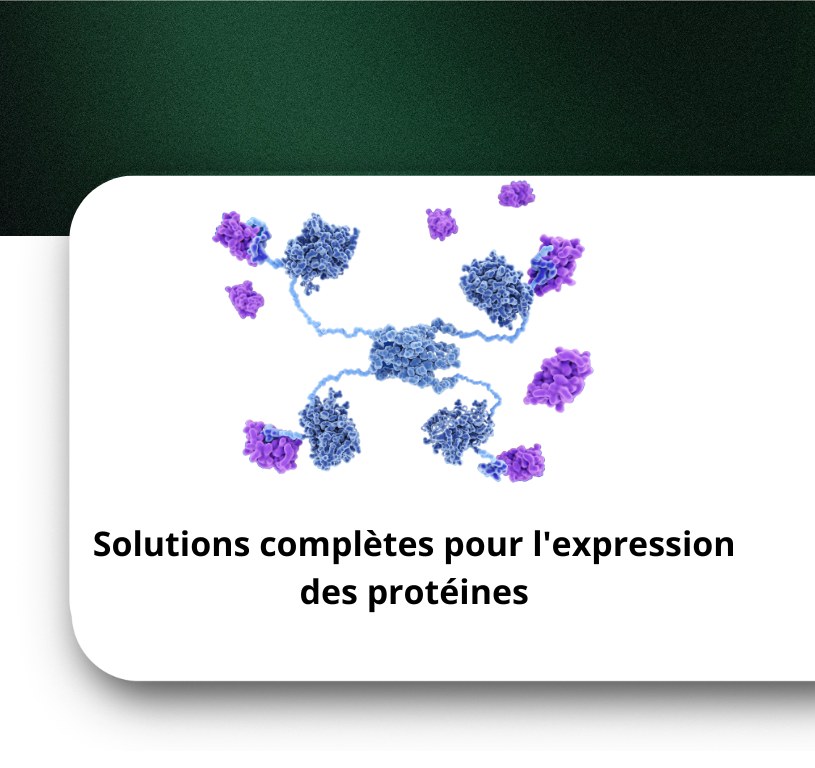 Solutions complètes pour l'expression des protéines